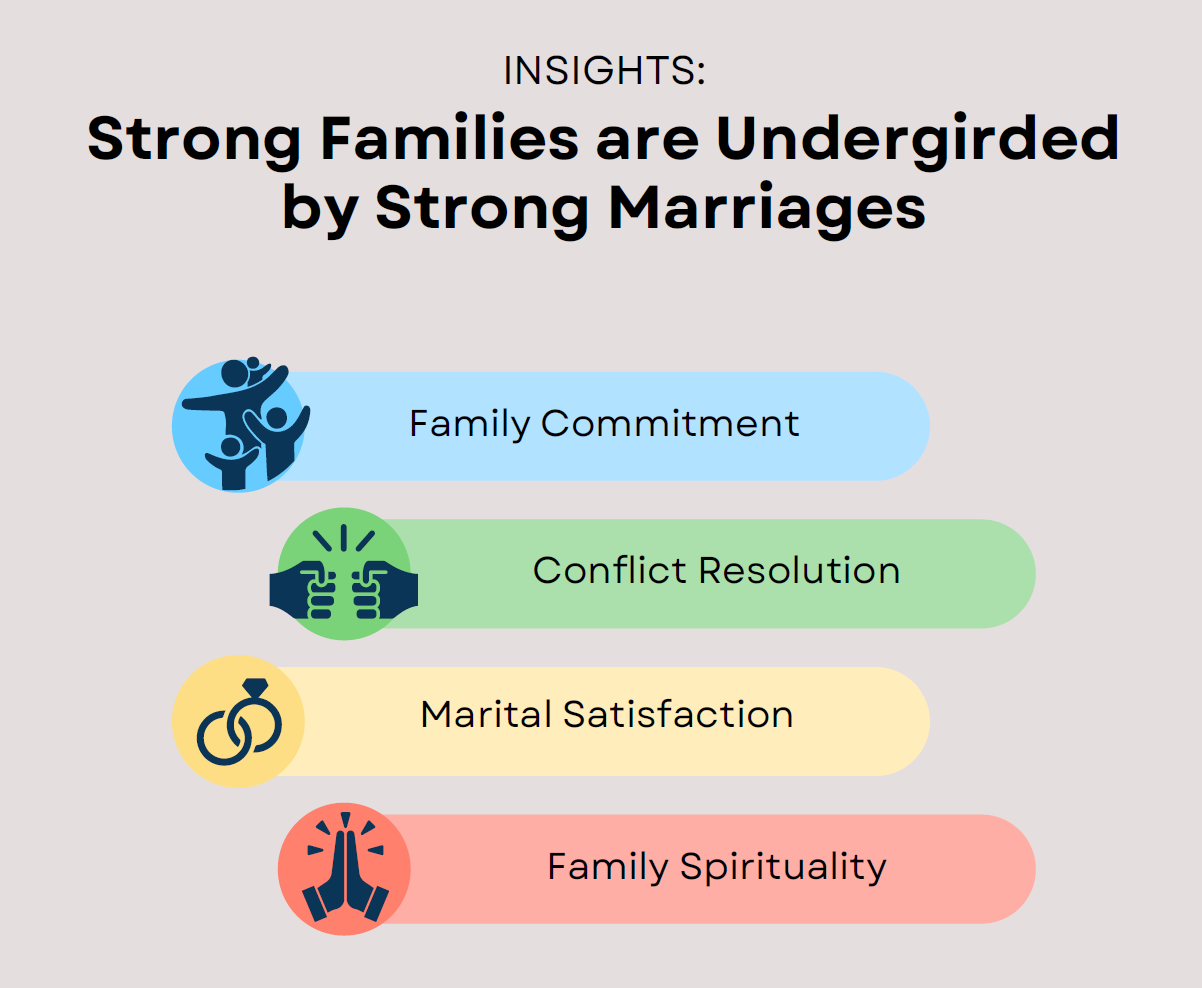 INSIGHTS:

Strong Families are Undergirded by Strong Marriages

Family Commitment

Conflict Resolution

Marital Satisfaction

Family Spirituality